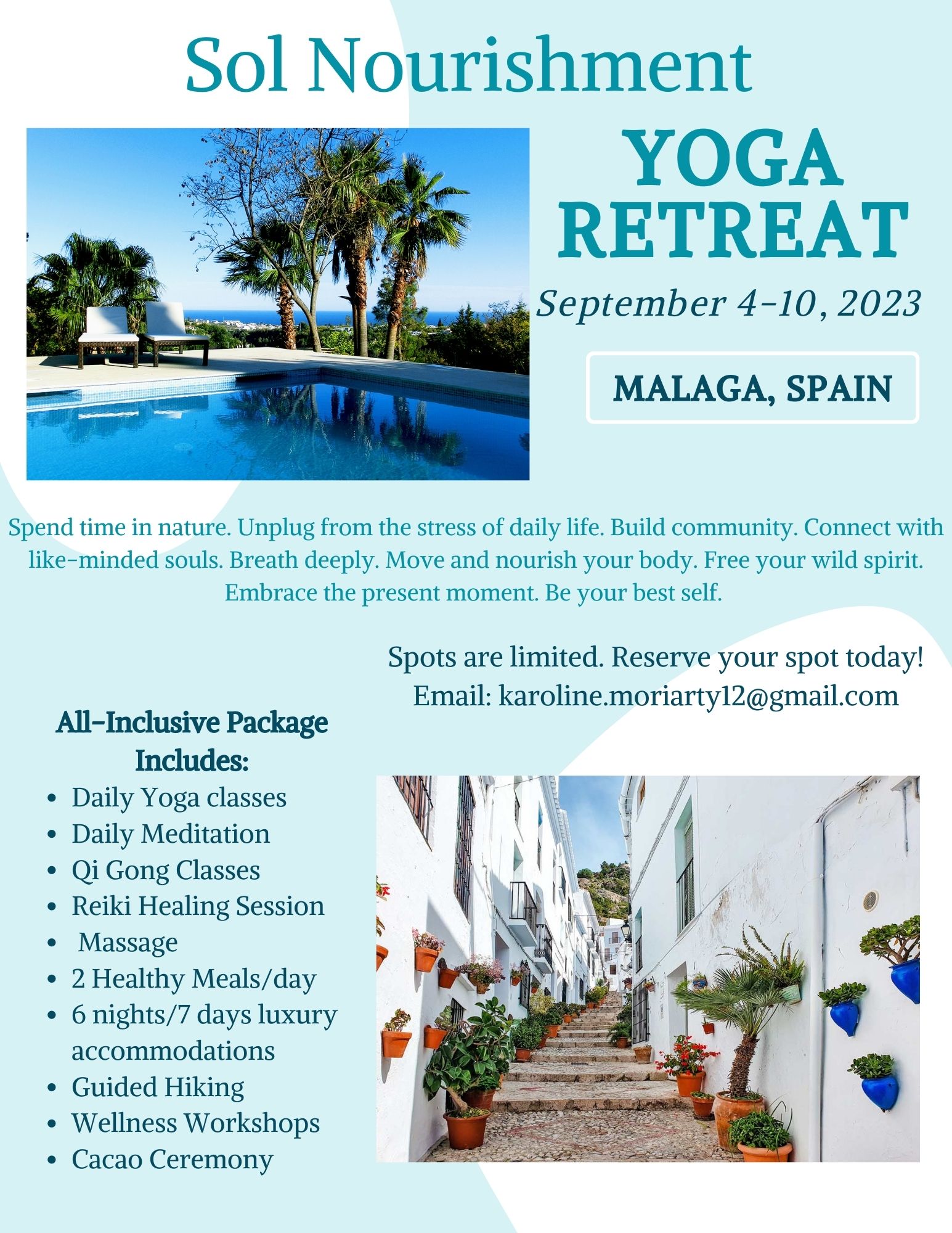 Sol Nourishment

YOGA RETREAT

September 4-10, 2023

MALAGA, SPAIN

Spend time in nature. Unplug from the stress of daily life. Build community. Connect with like-minded souls. Breath deeply. Move and nourish your body. Free your wild spirit. Embrace the present moment. Be your best self.

Spots are limited. Reserve your spot today!
Email: karoline.moriarty12@gmail.com

All-Inclusive Package Includes:
- Daily Yoga classes
- Daily Meditation
- Qi Gong Classes
- Reiki Healing Session
- Massage
- 2 Healthy Meals/day
- 6 nights/7 days luxury accommodations
- Guided Hiking
- Wellness Workshops
- Cacao Ceremony